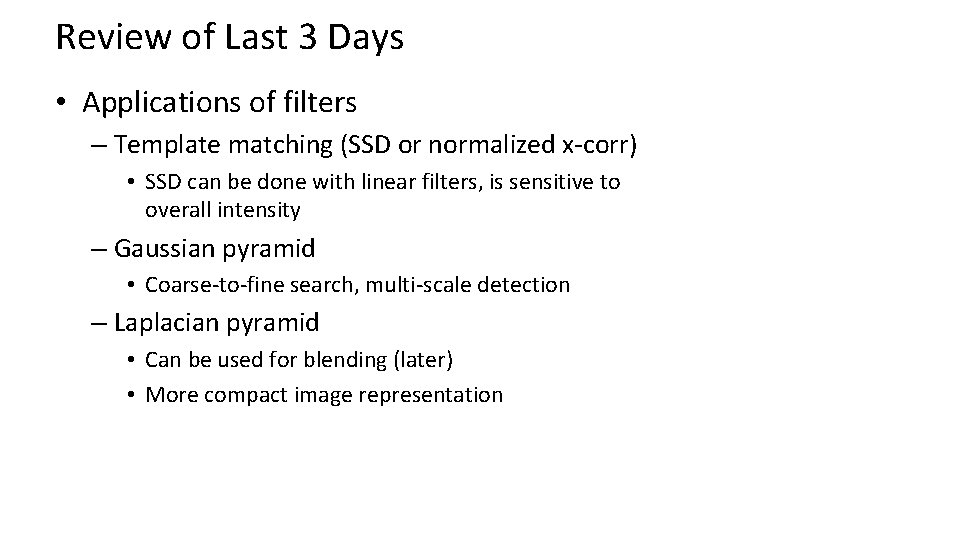 Review of Last 3 Days

• Applications of filters

– Template matching (SSD or normalized x-corr)

• SSD can be done with linear filters, is sensitive to overall intensity

– Gaussian pyramid

• Coarse-to-fine search, multi-scale detection

– Laplacian pyramid

• Can be used for blending (later)

• More compact image representation